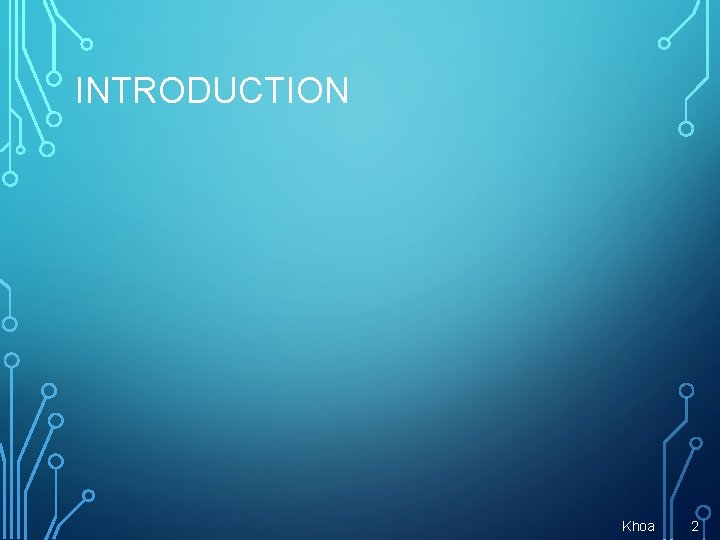 INTRODUCTION

Khoa 2